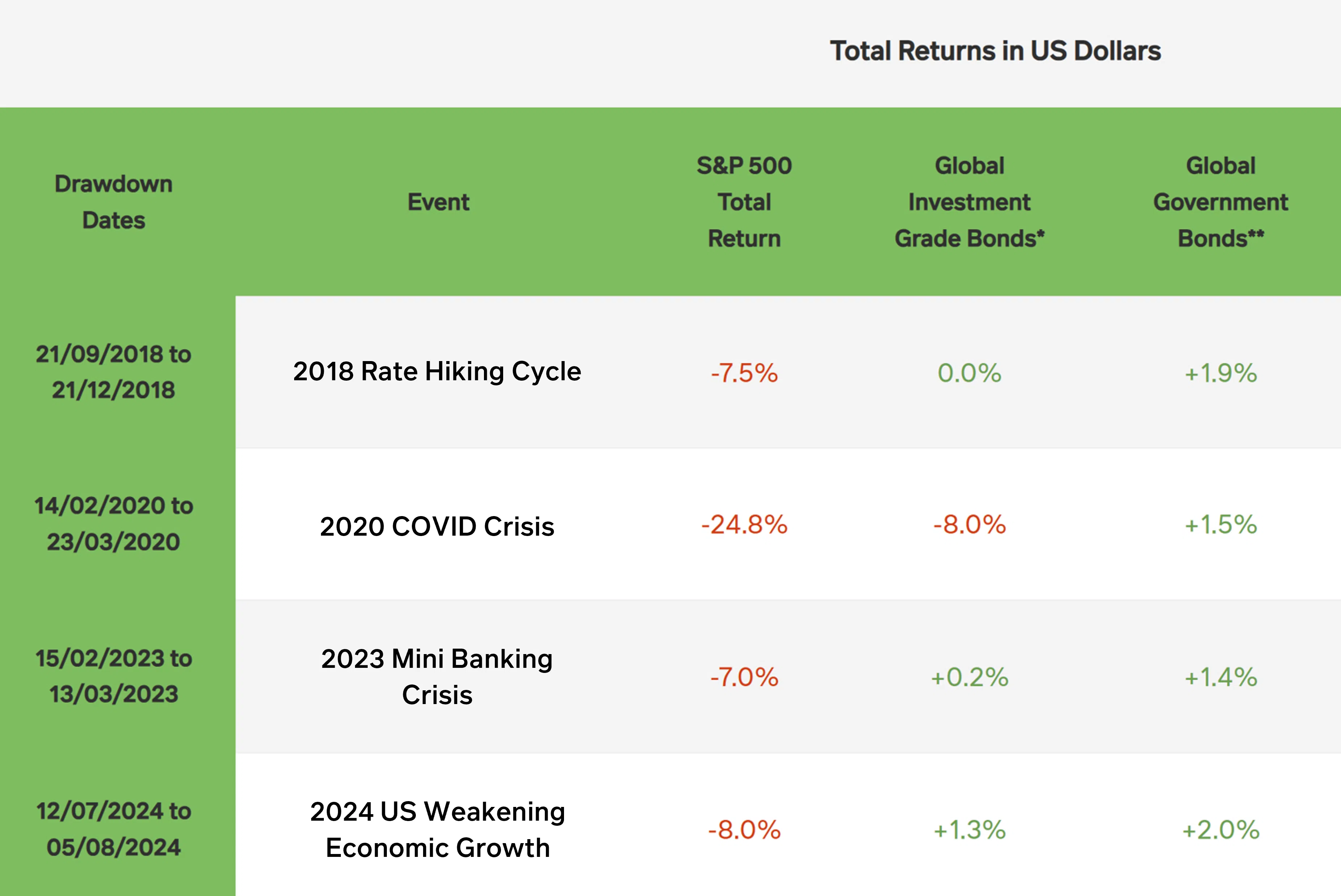 Total Returns in US Dollars

| Drawdown Dates | Event | S&P 500 Total Return | Global Investment Grade Bonds* | Global Government Bonds** |
|---|---|---|---|---|
| 21/09/2018 to 21/12/2018 | 2018 Rate Hiking Cycle | -7.5% | 0.0% | +1.9% |
| 14/02/2020 to 23/03/2020 | 2020 COVID Crisis | -24.8% | -8.0% | +1.5% |
| 15/02/2023 to 13/03/2023 | 2023 Mini Banking Crisis | -7.0% | +0.2% | +1.4% |
| 12/07/2024 to 05/08/2024 | 2024 US Weakening Economic Growth | -8.0% | +1.3% | +2.0% |